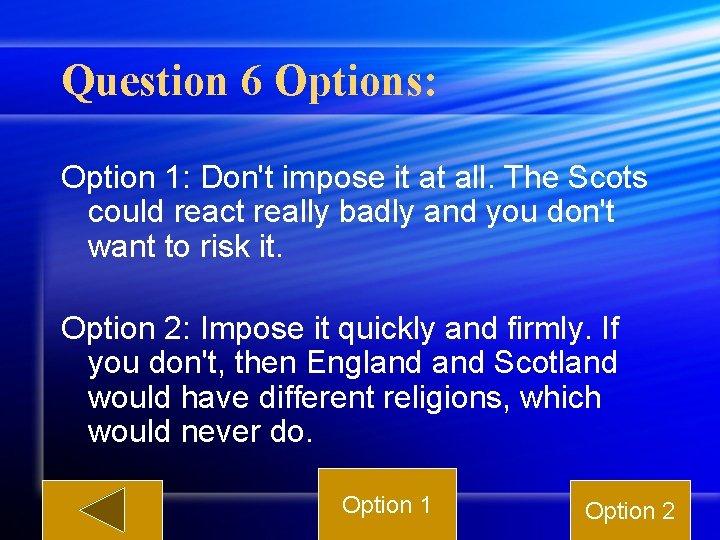 Question 6 Options:

Option 1: Don't impose it at all. The Scots could react really badly and you don't want to risk it.

Option 2: Impose it quickly and firmly. If you don't, then England and Scotland would have different religions, which would never do.

Option 1

Option 2